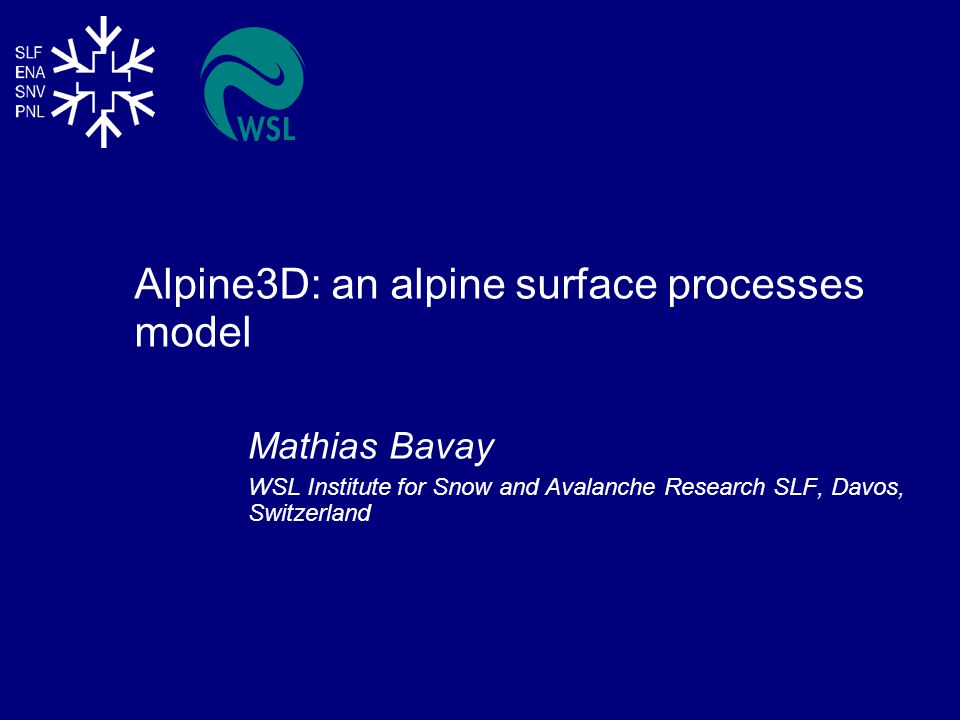 SLF
ENA
SNV
PNL

WSL

Alpine3D: an alpine surface processes model

Mathias Bavay

WSL Institute for Snow and Avalanche Research SLF, Davos, Switzerland